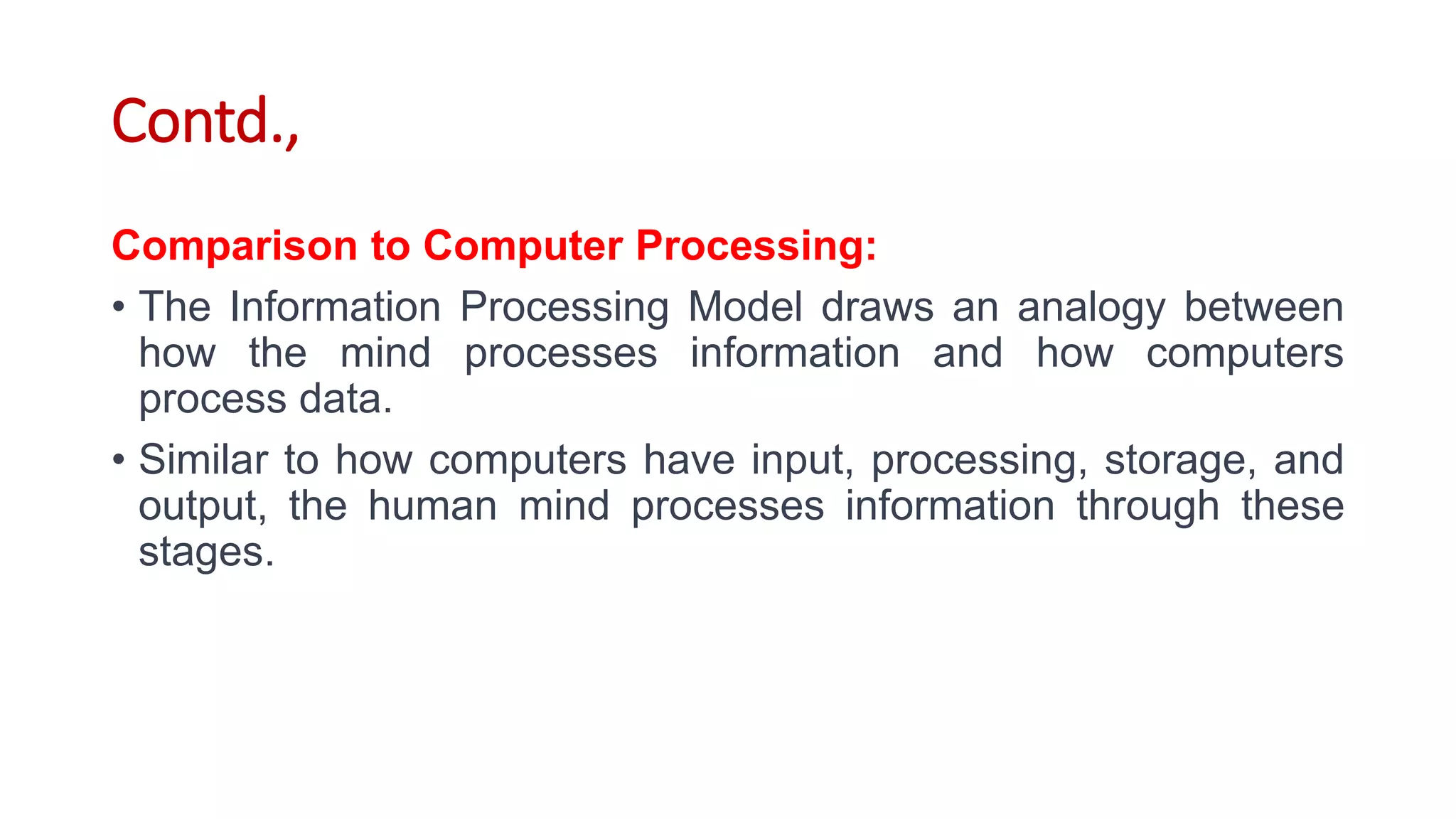 Contd.,

Comparison to Computer Processing:

• The Information Processing Model draws an analogy between how the mind processes information and how computers process data.

• Similar to how computers have input, processing, storage, and output, the human mind processes information through these stages.